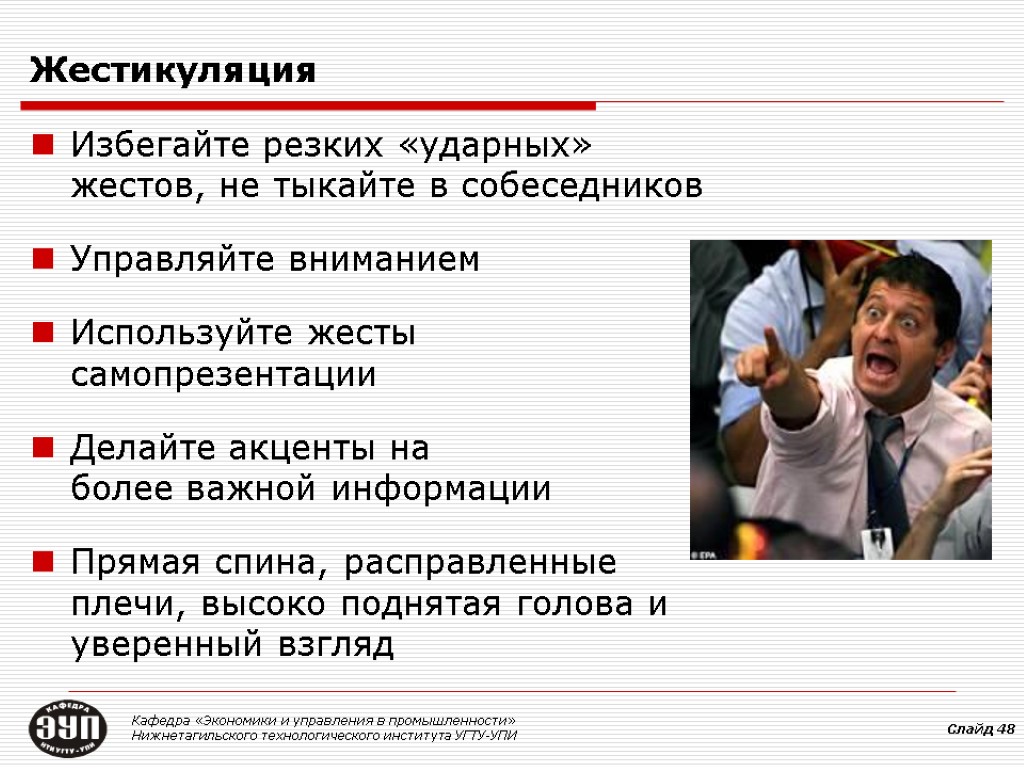 Жестикуляция

Избегайте резких «ударных» жестов, не тыкайте в собеседников

Управляйте вниманием

Используйте жесты самопрезентации

Делайте акценты на более важной информации

Прямая спина, расправленные плечи, высоко поднятая голова и уверенный взгляд

© EPA

КАФЕДРА ЭУП НТИ УГТУ-УПИ

Кафедра «Экономики и управления в промышленности» Нижнетагильского технологического института УГТУ-УПИ

Слайд 48